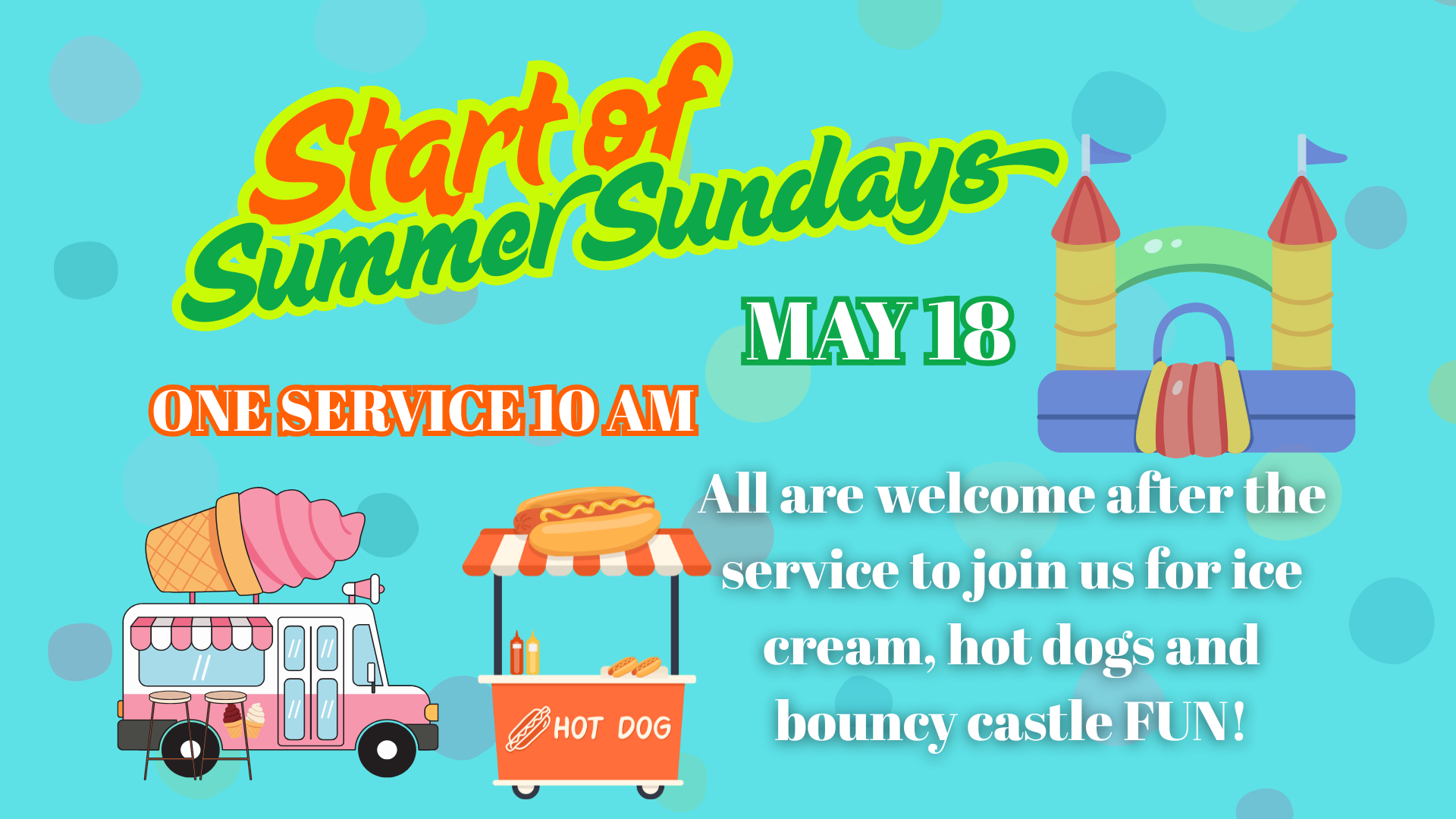 Start of Summer Sundays

MAY 18

ONE SERVICE 10 AM

All are welcome after the service to join us for ice cream, hot dogs and bouncy castle FUN!

HOT DOG